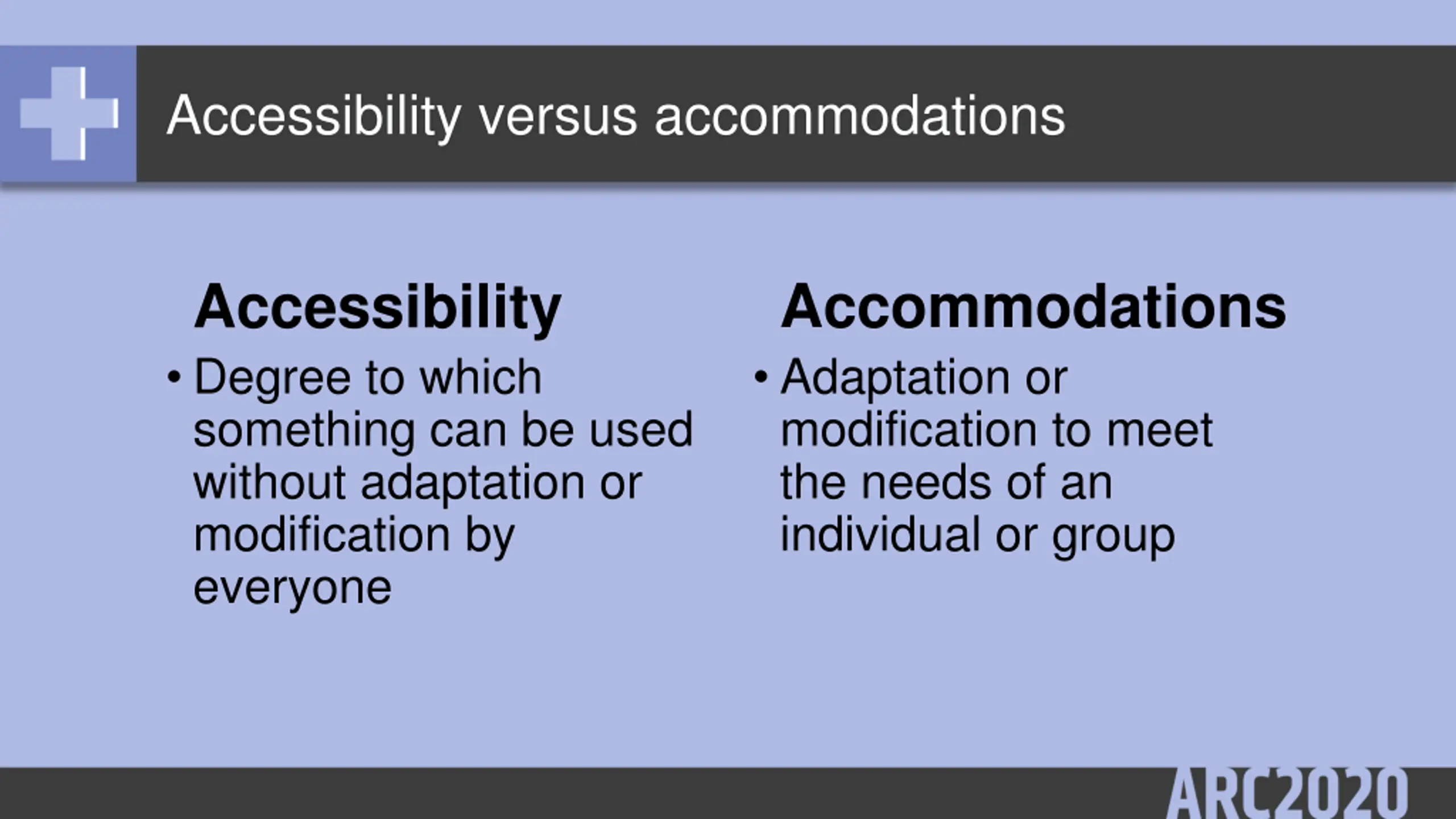 Accessibility versus accommodations

Accessibility

• Degree to which something can be used without adaptation or modification by everyone

Accommodations

• Adaptation or modification to meet the needs of an individual or group

ARC2020